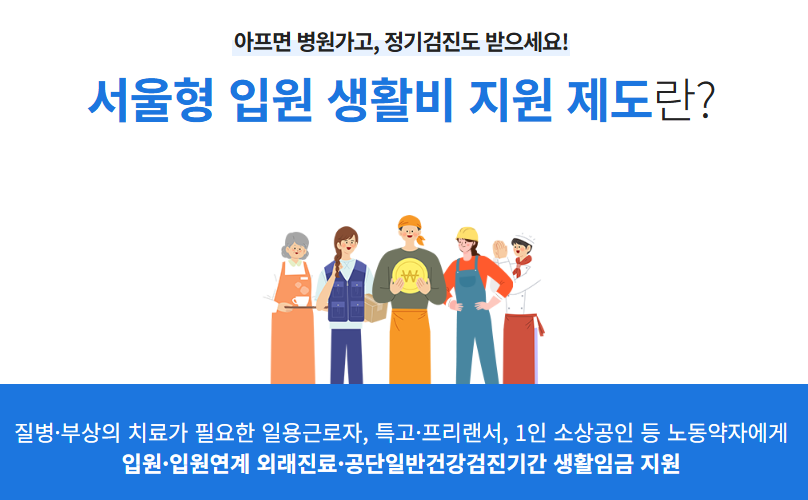 아프면 병원가고, 정기검진도 받으세요!

서울형 입원 생활비 지원 제도란?

₩

질병·부상의 치료가 필요한 일용근로자, 특고·프리랜서, 1인 소상공인 등 노동약자에게
입원·입원연계 외래진료·공단일반건강검진기간 생활임금 지원